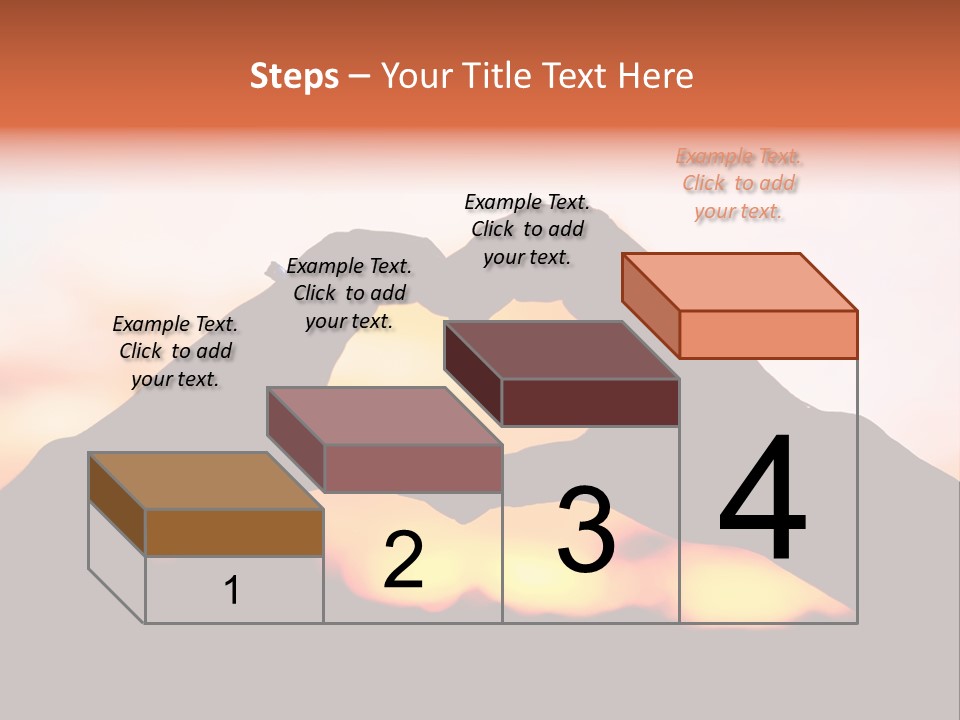 Steps – Your Title Text Here

Example Text. Click to add your text.

Example Text. Click to add your text.

Example Text. Click to add your text.

Example Text. Click to add your text.

1

2

3

4